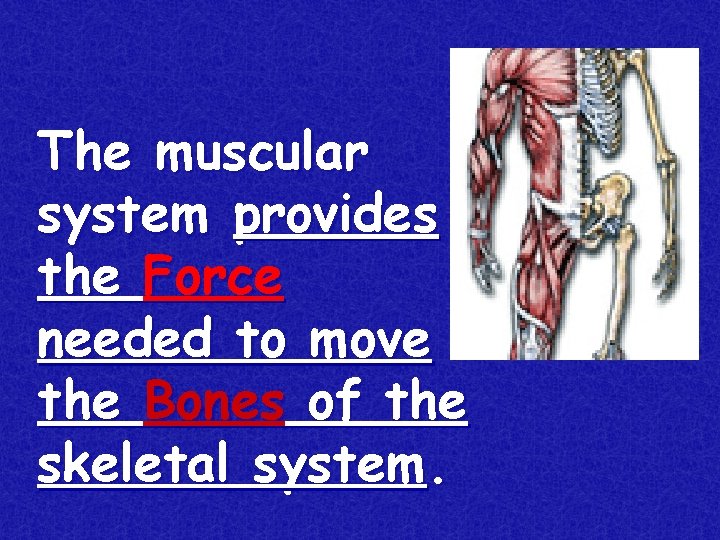 The muscular system provides the Force needed to move the Bones of the skeletal system.